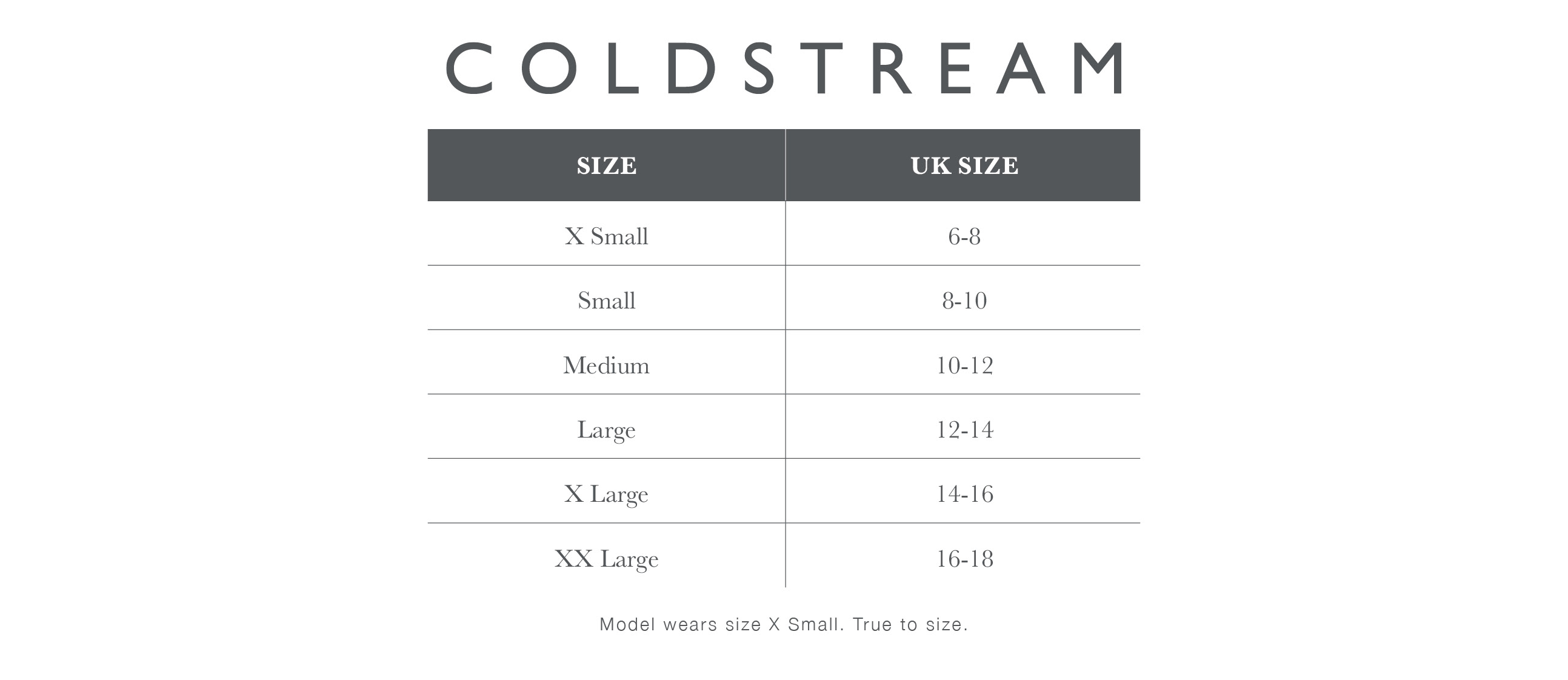 COLDSTREAM

| SIZE | UK SIZE |
|---|---|
| X Small | 6-8 |
| Small | 8-10 |
| Medium | 10-12 |
| Large | 12-14 |
| X Large | 14-16 |
| XX Large | 16-18 |

Model wears size X Small. True to size.